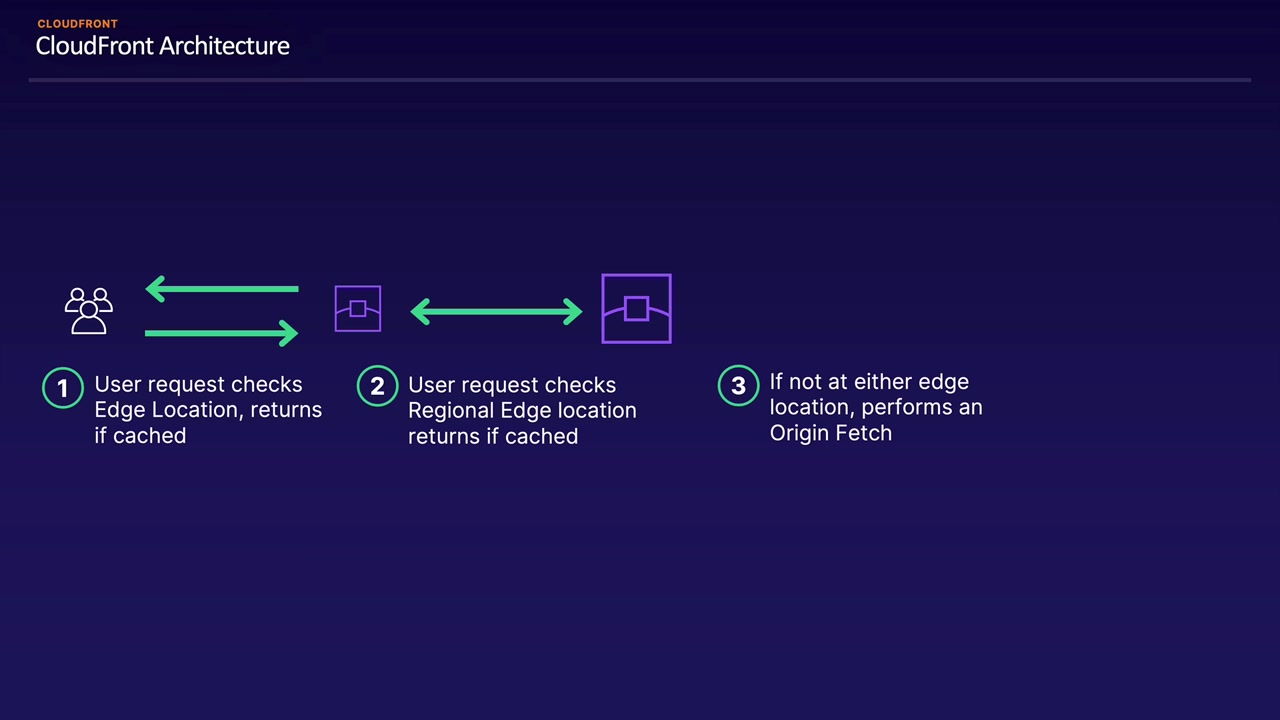 CLOUDFRONT
CloudFront Architecture

1 User request checks Edge Location, returns if cached

2 User request checks Regional Edge location returns if cached

3 If not at either edge location, performs an Origin Fetch